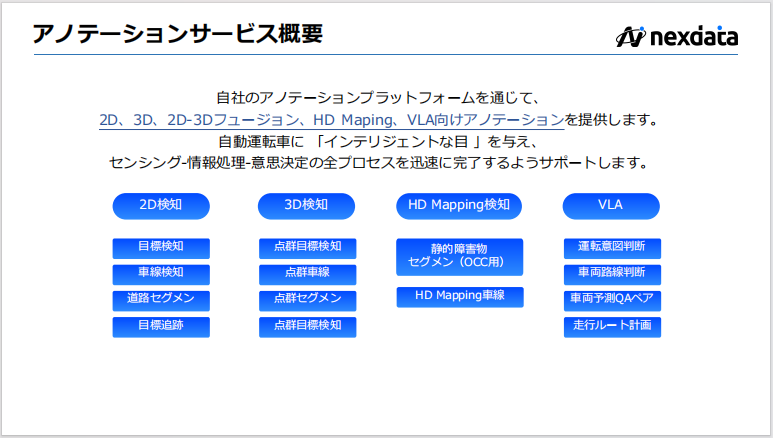 アノテーションサービス概要

nexdata

自社のアノテーションプラットフォームを通じて、
2D、3D、2D-3Dフュージョン、HD Maping、VLA向けアノテーションを提供します。
自動運転車に 「インテリジェントな目 」を与え、
センシング-情報処理-意思決定の全プロセスを迅速に完了するようサポートします。

2D検知

目標検知

車線検知

道路セグメン

目標追跡

3D検知

点群目標検知

点群車線

点群セグメン

点群目標検知

HD Mapping検知

静的障害物
セグメン（OCC用）

HD Mapping車線

VLA

運転意図判断

車両路線判断

車両予測QAペア

走行ルート計画